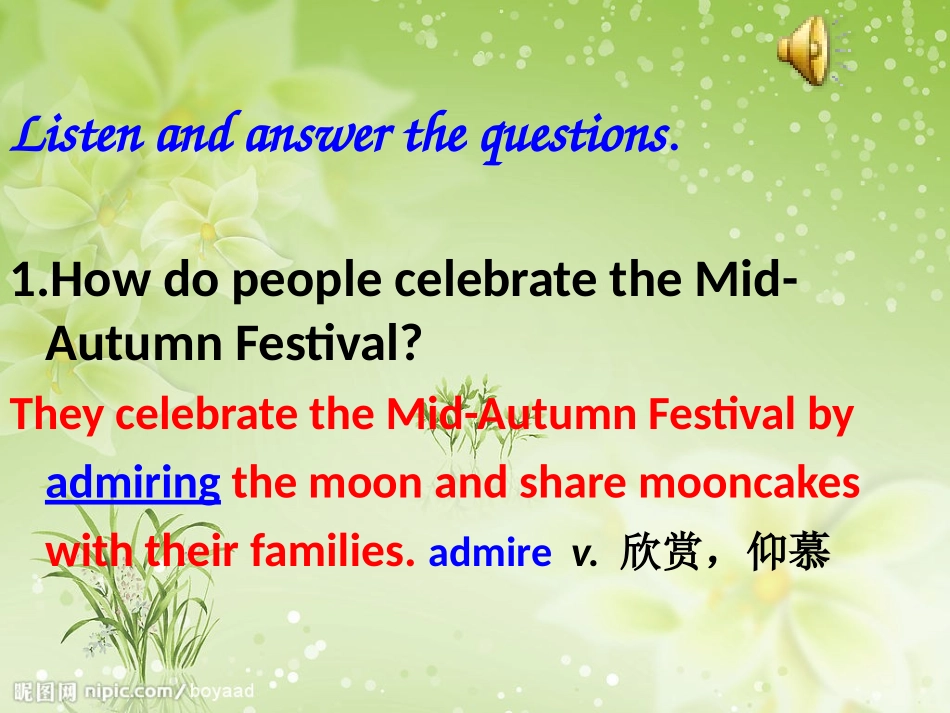 Listen and answer the questions.

1.How do people celebrate the Mid-Autumn Festival?

They celebrate the Mid-Autumn Festival by admiring the moon and share mooncakes with their families. admire v. 欣赏，仰慕

昵图网 nipic.com/boyaad